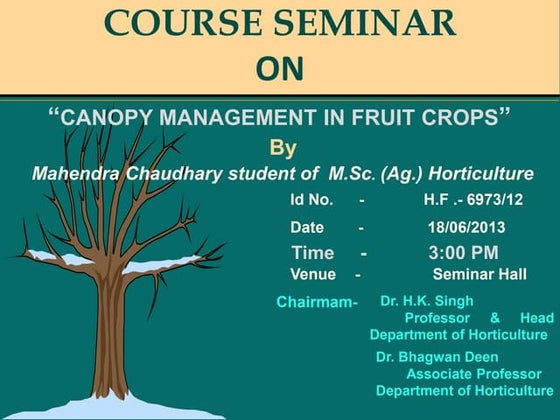 COURSE SEMINAR
ON

“CANOPY MANAGEMENT IN FRUIT CROPS”

By

Mahendra Chaudhary student of M.Sc. (Ag.) Horticulture

Id No. - H.F .- 6973/12

Date - 18/06/2013

Time - 3:00 PM

Venue - Seminar Hall

Chairmam- Dr. H.K. Singh
Professor & Head
Department of Horticulture

Dr. Bhagwan Deen
Associate Professor
Department of Horticulture